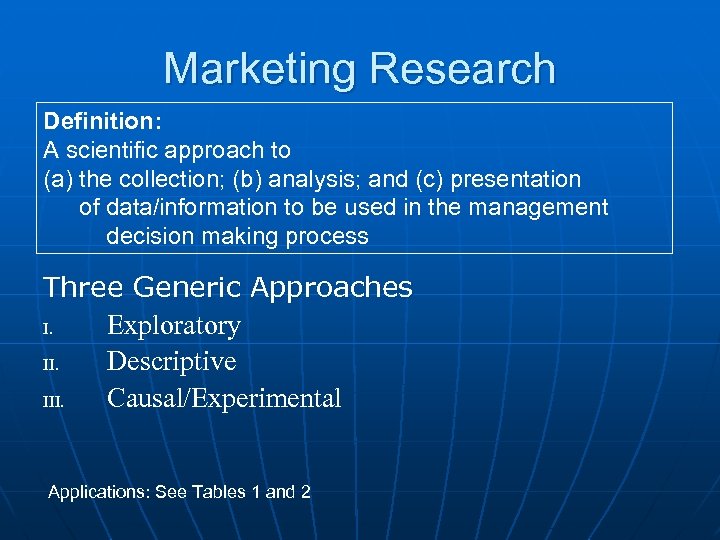 Marketing Research

Definition:
A scientific approach to
(a) the collection; (b) analysis; and (c) presentation of data/information to be used in the management decision making process

Three Generic Approaches

I. Exploratory
II. Descriptive
III. Causal/Experimental

Applications: See Tables 1 and 2